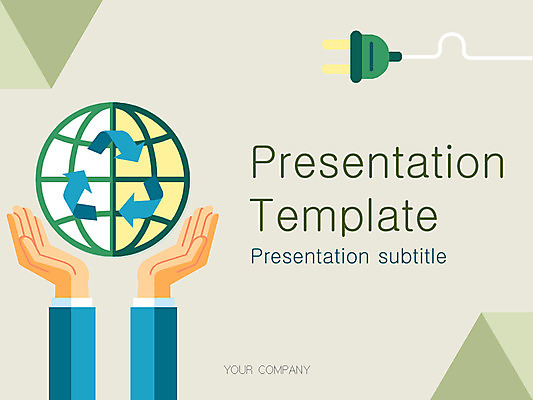 Presentation Template
Presentation subtitle

YOUR COMPANY